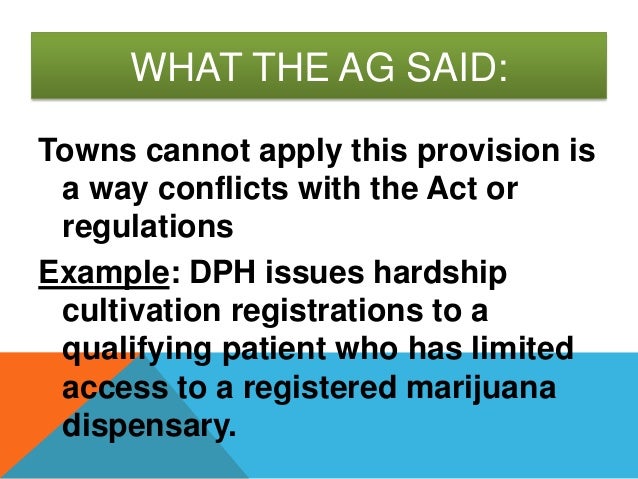 WHAT THE AG SAID:

Towns cannot apply this provision is a way conflicts with the Act or regulations

Example: DPH issues hardship cultivation registrations to a qualifying patient who has limited access to a registered marijuana dispensary.